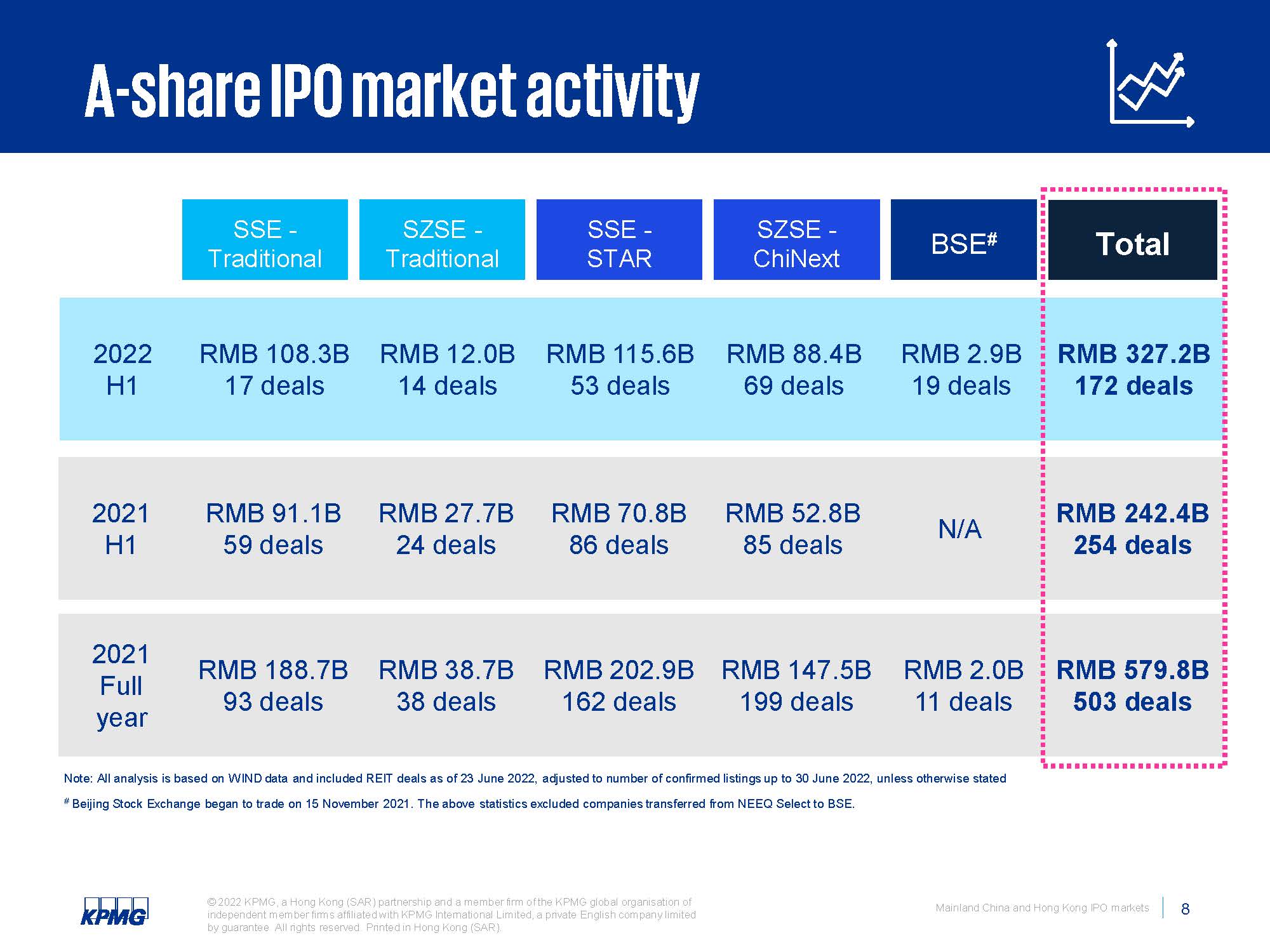 A-share IPO market activity

| | SSE - Traditional | SZSE - Traditional | SSE - STAR | SZSE - ChiNext | BSE# | Total |
|---|---|---|---|---|---|---|
| 2022 H1 | RMB 108.3B 17 deals | RMB 12.0B 14 deals | RMB 115.6B 53 deals | RMB 88.4B 69 deals | RMB 2.9B 19 deals | RMB 327.2B 172 deals |
| 2021 H1 | RMB 91.1B 59 deals | RMB 27.7B 24 deals | RMB 70.8B 86 deals | RMB 52.8B 85 deals | N/A | RMB 242.4B 254 deals |
| 2021 Full year | RMB 188.7B 93 deals | RMB 38.7B 38 deals | RMB 202.9B 162 deals | RMB 147.5B 199 deals | RMB 2.0B 11 deals | RMB 579.8B 503 deals |

Note: All analysis is based on WIND data and included REIT deals as of 23 June 2022, adjusted to number of confirmed listings up to 30 June 2022, unless otherwise stated

# Beijing Stock Exchange began to trade on 15 November 2021. The above statistics excluded companies transferred from NEEQ Select to BSE.

KPMG

© 2022 KPMG, a Hong Kong (SAR) partnership and a member firm of the KPMG global organisation of independent member firms affiliated with KPMG International Limited, a private English company limited by guarantee. All rights reserved. Printed in Hong Kong (SAR).

Mainland China and Hong Kong IPO markets

8